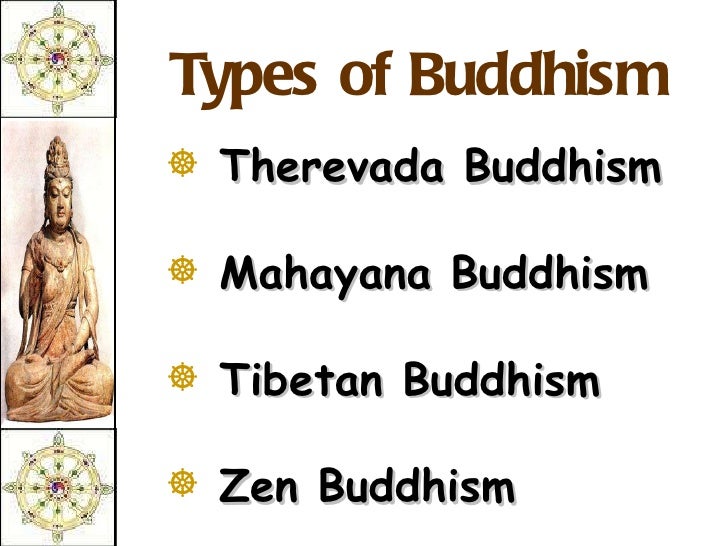 Types of Buddhism

Therevada Buddhism

Mahayana Buddhism

Tibetan Buddhism

Zen Buddhism